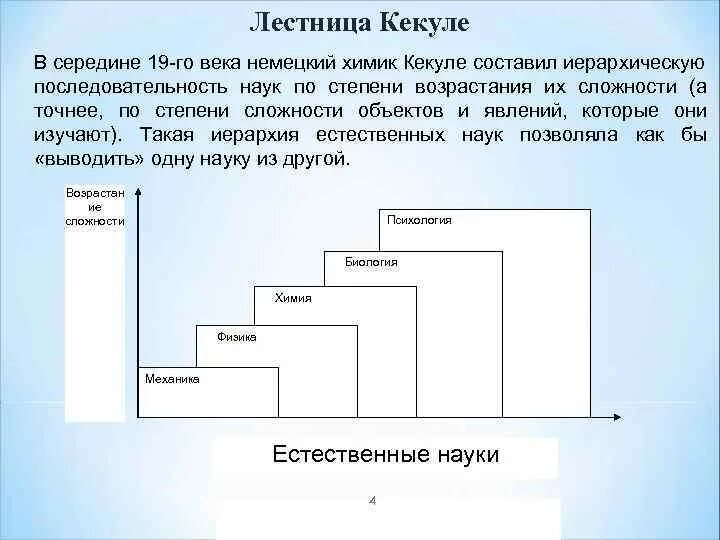 Лестница Кекуле

В середине 19-го века немецкий химик Кекуле составил иерархическую последовательность наук по степени возрастания их сложности (а точнее, по степени сложности объектов и явлений, которые они изучают). Такая иерархия естественных наук позволяла как бы «выводить» одну науку из другой.

Возрастание сложности

Психология

Биология

Химия

Физика

Механика

Естественные науки

4